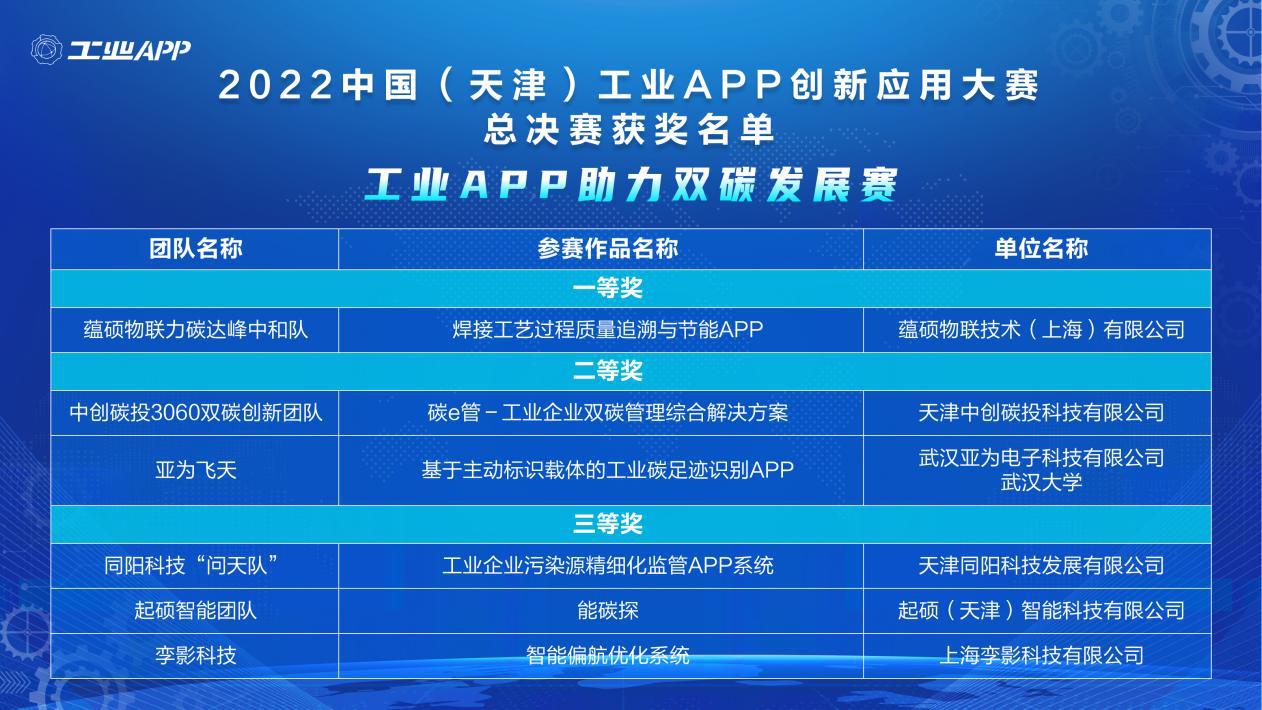 工业APP

2022中国（天津）工业APP创新应用大赛
总决赛获奖名单
工业APP助力双碳发展赛

| 团队名称 | 参赛作品名称 | 单位名称 |
|---|---|---|
| 一等奖 | | |
| 蕴硕物联力碳达峰中和队 | 焊接工艺过程质量追溯与节能APP | 蕴硕物联技术（上海）有限公司 |
| 二等奖 | | |
| 中创碳投3060双碳创新团队 | 碳e管－工业企业双碳管理综合解决方案 | 天津中创碳投科技有限公司 |
| 亚为飞天 | 基于主动标识载体的工业碳足迹识别APP | 武汉亚为电子科技有限公司 武汉大学 |
| 三等奖 | | |
| 同阳科技“问天队” | 工业企业污染源精细化监管APP系统 | 天津同阳科技发展有限公司 |
| 起硕智能团队 | 能碳探 | 起硕（天津）智能科技有限公司 |
| 孪影科技 | 智能偏航优化系统 | 上海孪影科技有限公司 |